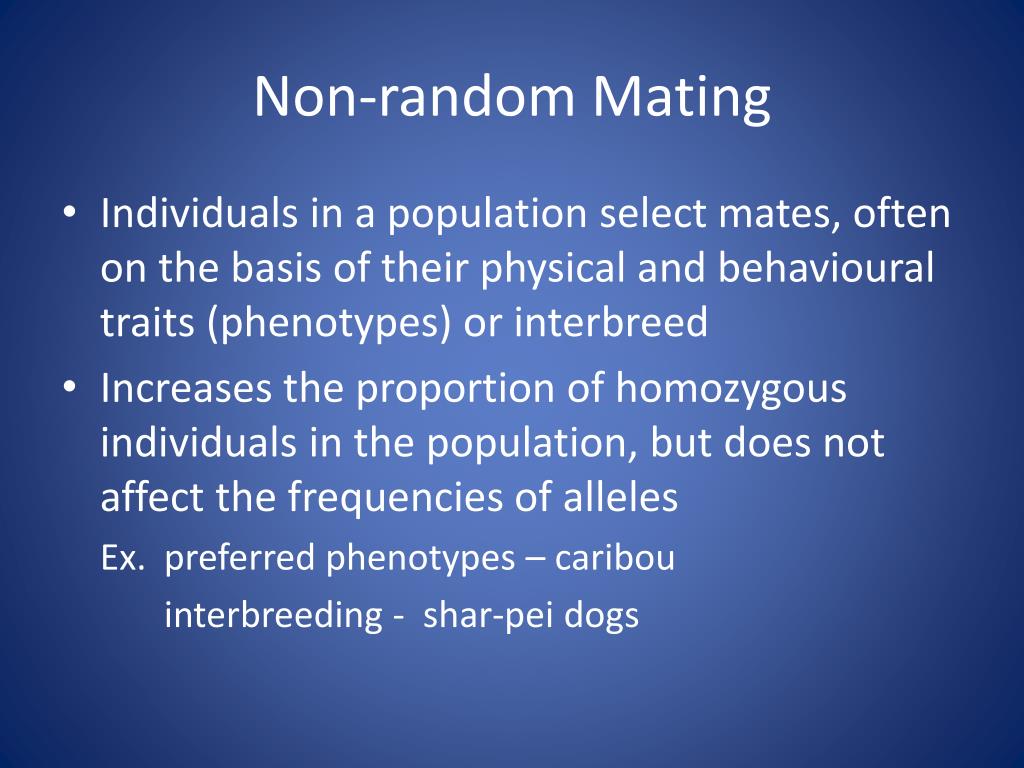 Non-random Mating

• Individuals in a population select mates, often on the basis of their physical and behavioural traits (phenotypes) or interbreed

• Increases the proportion of homozygous individuals in the population, but does not affect the frequencies of alleles

Ex. preferred phenotypes – caribou

interbreeding - shar-pei dogs